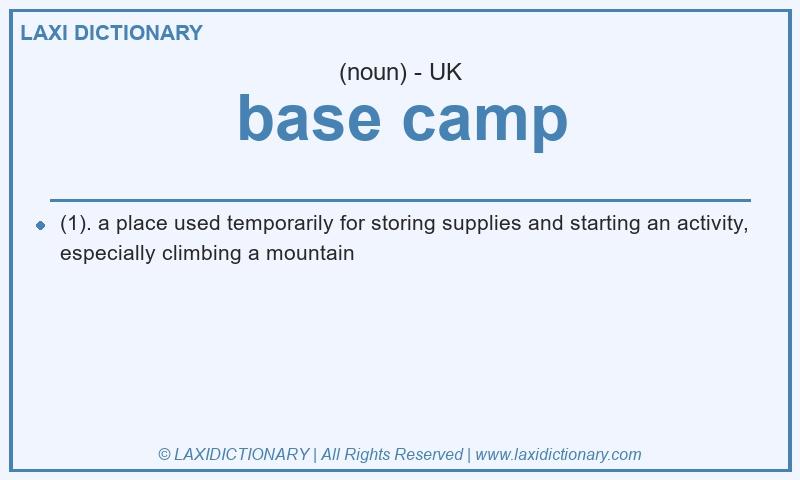 LAXI DICTIONARY

(noun) - UK

base camp

(1). a place used temporarily for storing supplies and starting an activity, especially climbing a mountain

© LAXIDICTIONARY | All Rights Reserved | www.laxidictionary.com